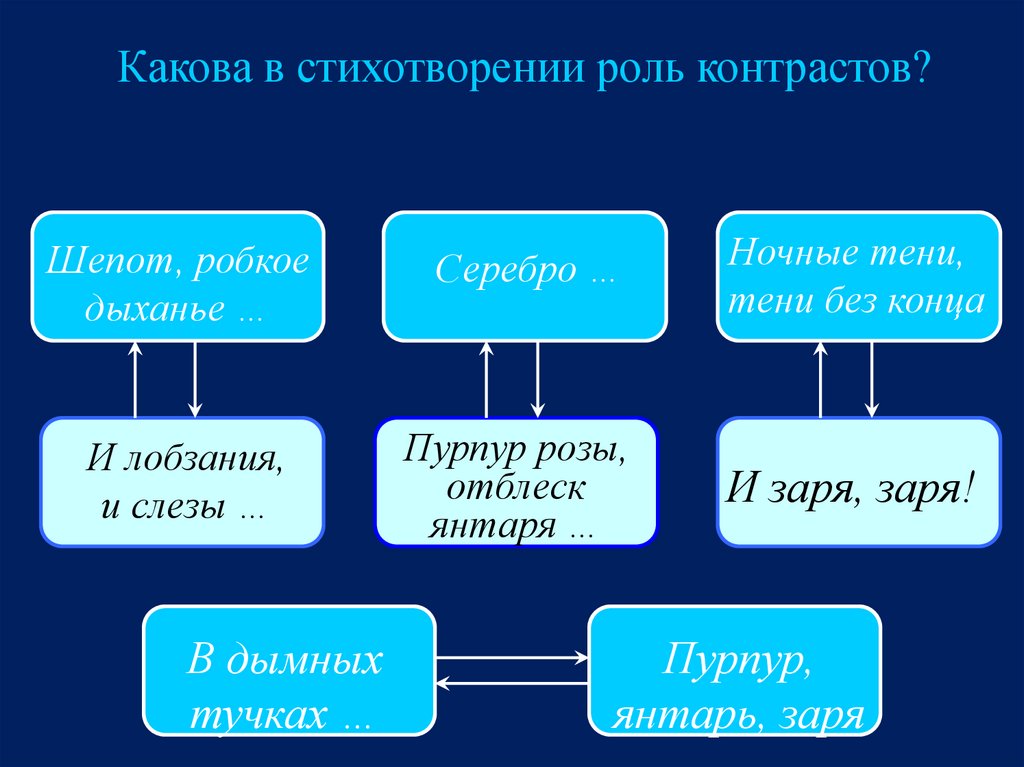 Какова в стихотворении роль контрастов?

Шепот, робкое дыханье …

Серебро …

Ночные тени, тени без конца

И лобзания, и слезы …

Пурпур розы, отблеск янтаря …

И заря, заря!

В дымных тучках …

Пурпур, янтарь, заря